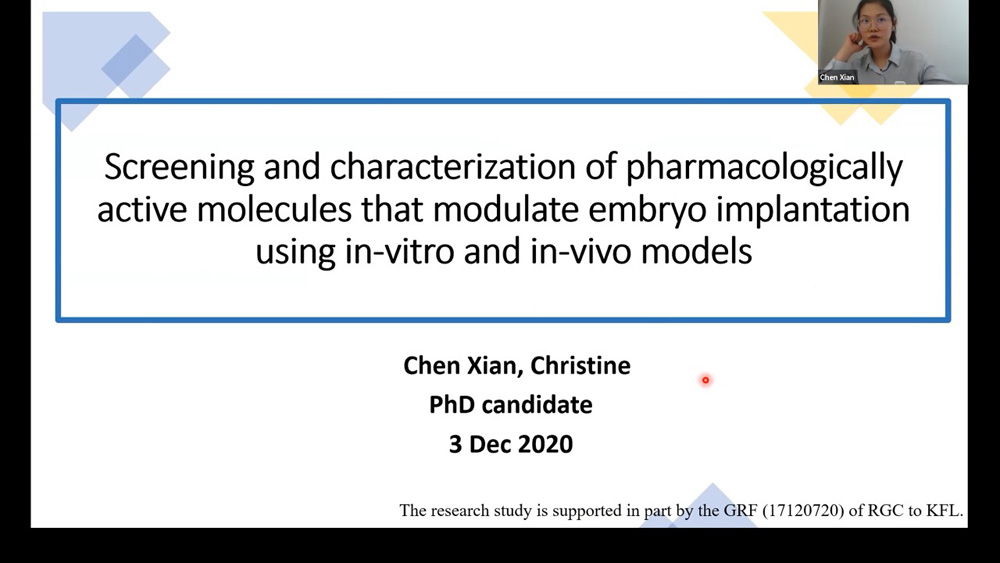 Chen Xian

Screening and characterization of pharmacologically active molecules that modulate embryo implantation using in-vitro and in-vivo models

Chen Xian, Christine
PhD candidate
3 Dec 2020

The research study is supported in part by the GRF (17120720) of RGC to KFL.